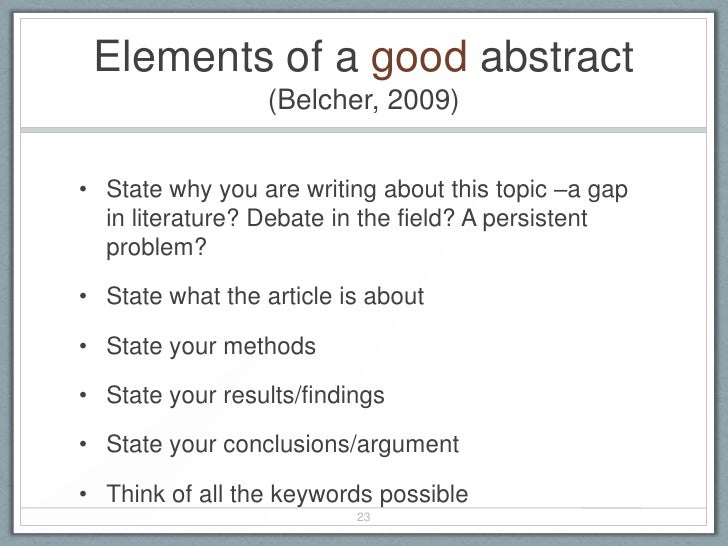 Elements of a good abstract
(Belcher, 2009)

• State why you are writing about this topic –a gap in literature? Debate in the field? A persistent problem?

• State what the article is about

• State your methods

• State your results/findings

• State your conclusions/argument

• Think of all the keywords possible

23